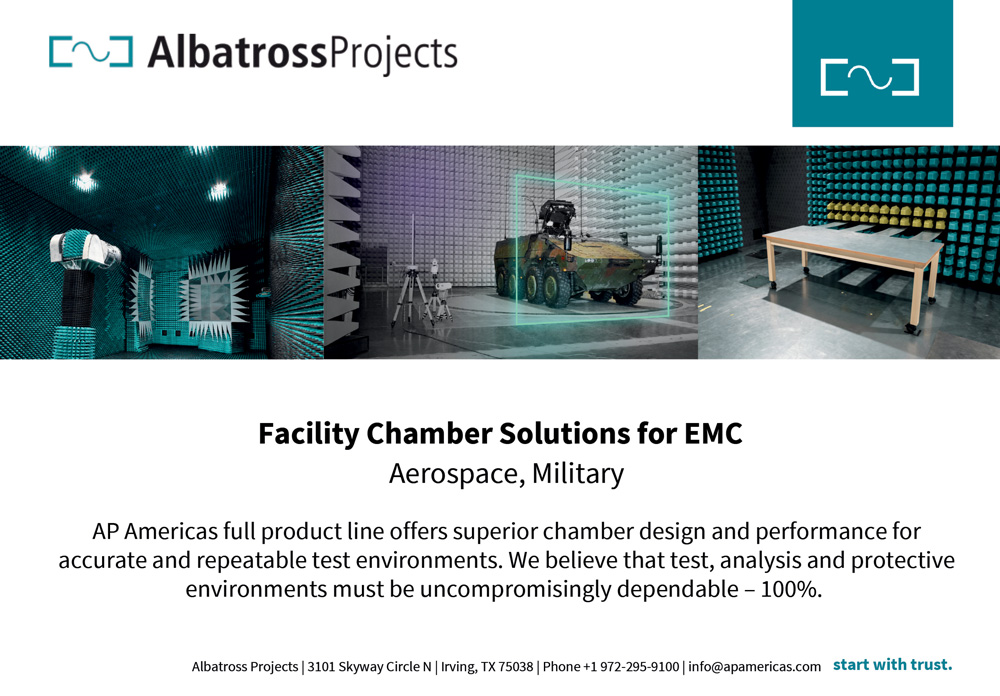 AlbatrossProjects

Facility Chamber Solutions for EMC
Aerospace, Military

AP Americas full product line offers superior chamber design and performance for accurate and repeatable test environments. We believe that test, analysis and protective environments must be uncompromisingly dependable – 100%.

Albatross Projects | 3101 Skyway Circle N | Irving, TX 75038 | Phone +1 972-295-9100 | info@apamericas.com start with trust.